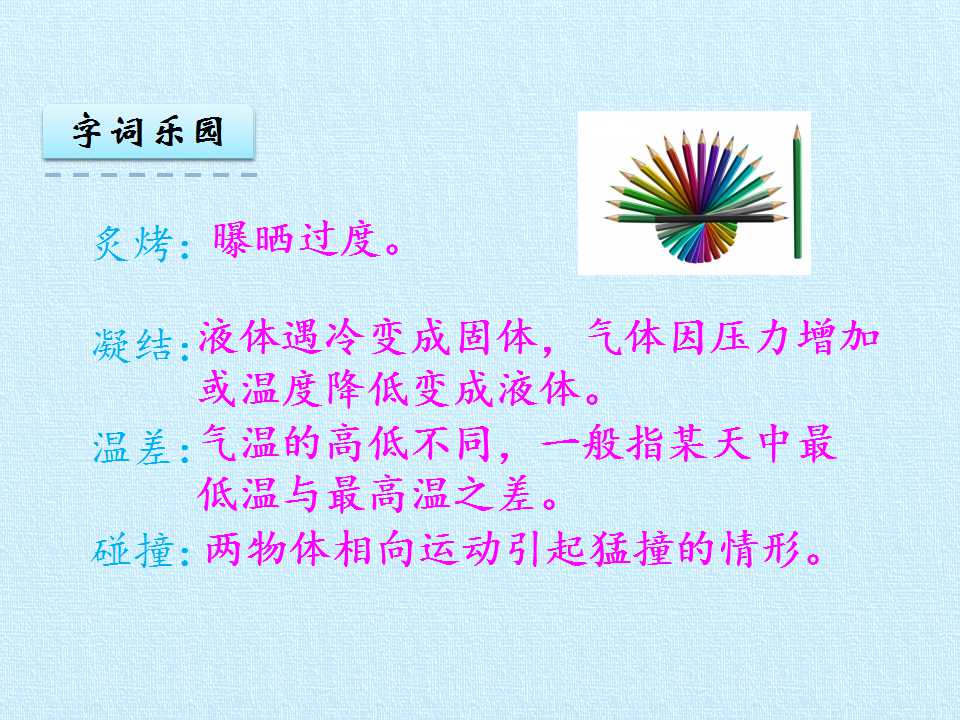 字词乐园

炙烤：曝晒过度。

凝结：液体遇冷变成固体，气体因压力增加或温度降低变成液体。

温差：气温的高低不同，一般指某天中最低温与最高温之差。

碰撞：两物体相向运动引起猛撞的情形。